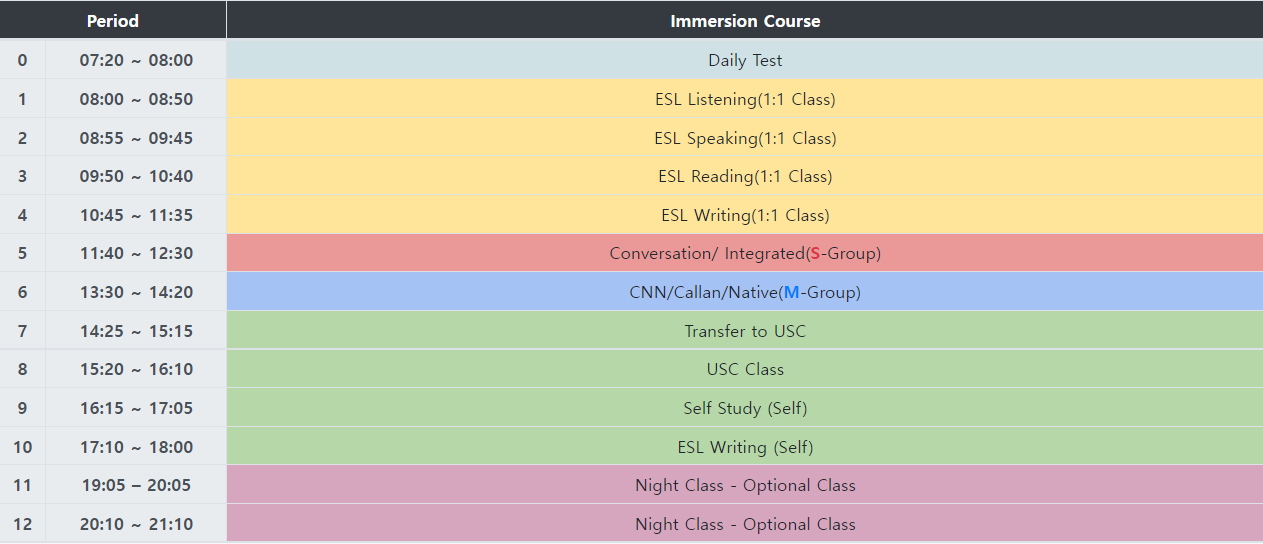 | Period | | Immersion Course |
|---|---|---|
| 0 | 07:20 ~ 08:00 | Daily Test |
| 1 | 08:00 ~ 08:50 | ESL Listening(1:1 Class) |
| 2 | 08:55 ~ 09:45 | ESL Speaking(1:1 Class) |
| 3 | 09:50 ~ 10:40 | ESL Reading(1:1 Class) |
| 4 | 10:45 ~ 11:35 | ESL Writing(1:1 Class) |
| 5 | 11:40 ~ 12:30 | Conversation/ Integrated(S-Group) |
| 6 | 13:30 ~ 14:20 | CNN/Callan/Native(M-Group) |
| 7 | 14:25 ~ 15:15 | Transfer to USC |
| 8 | 15:20 ~ 16:10 | USC Class |
| 9 | 16:15 ~ 17:05 | Self Study (Self) |
| 10 | 17:10 ~ 18:00 | ESL Writing (Self) |
| 11 | 19:05 ~ 20:05 | Night Class - Optional Class |
| 12 | 20:10 ~ 21:10 | Night Class - Optional Class |